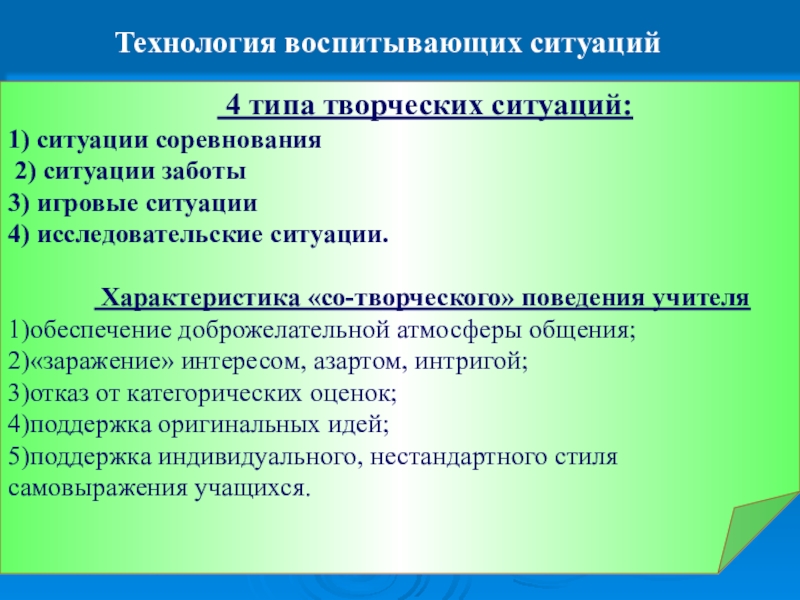 Технология воспитывающих ситуаций

4 типа творческих ситуаций:

1) ситуации соревнования
2) ситуации заботы
3) игровые ситуации
4) исследовательские ситуации.

Характеристика «со-творческого» поведения учителя

1)обеспечение доброжелательной атмосферы общения;
2)«заражение» интересом, азартом, интригой;
3)отказ от категорических оценок;
4)поддержка оригинальных идей;
5)поддержка индивидуального, нестандартного стиля самовыражения учащихся.